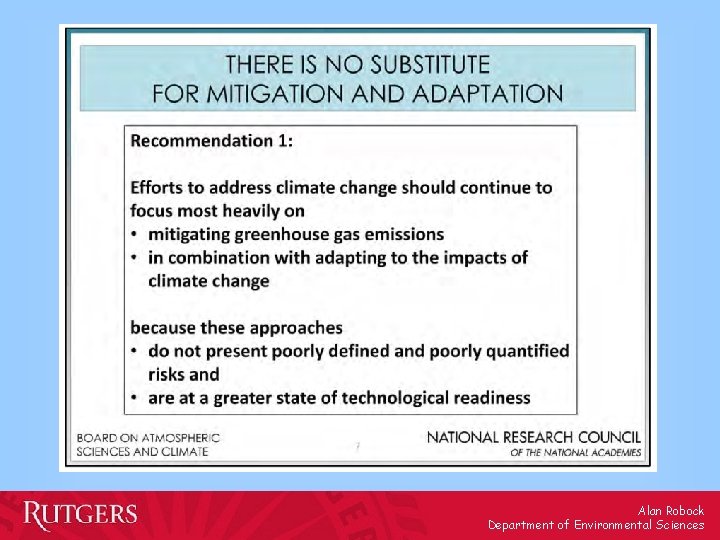 THERE IS NO SUBSTITUTE
FOR MITIGATION AND ADAPTATION

Recommendation 1:

Efforts to address climate change should continue to focus most heavily on
• mitigating greenhouse gas emissions
• in combination with adapting to the impacts of climate change

because these approaches
• do not present poorly defined and poorly quantified risks and
• are at a greater state of technological readiness

BOARD ON ATMOSPHERIC
SCIENCES AND CLIMATE

7

NATIONAL RESEARCH COUNCIL
OF THE NATIONAL ACADEMIES

RUTGERS

Alan Robock
Department of Environmental Sciences